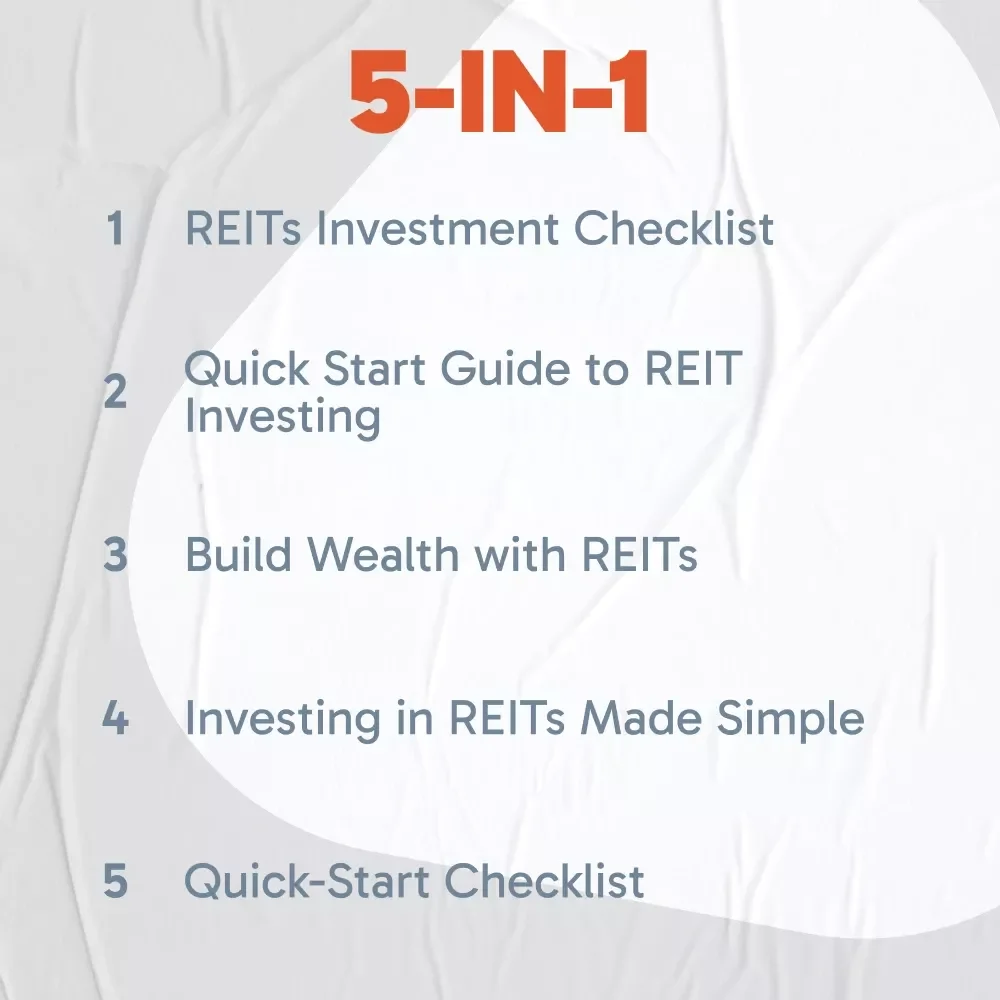 5-IN-1

1 REITs Investment Checklist

2 Quick Start Guide to REIT Investing

3 Build Wealth with REITs

4 Investing in REITs Made Simple

5 Quick-Start Checklist